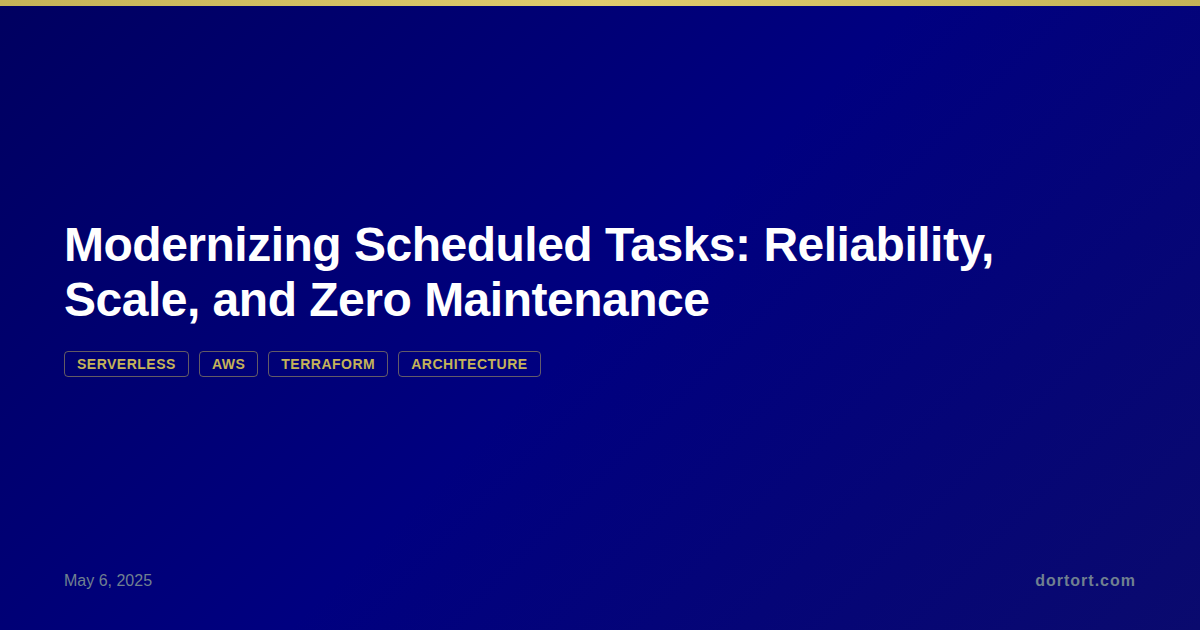 Modernizing Scheduled Tasks: Reliability, Scale, and Zero Maintenance

SERVERLESS AWS TERRAFORM ARCHITECTURE

May 6, 2025

dortort.com